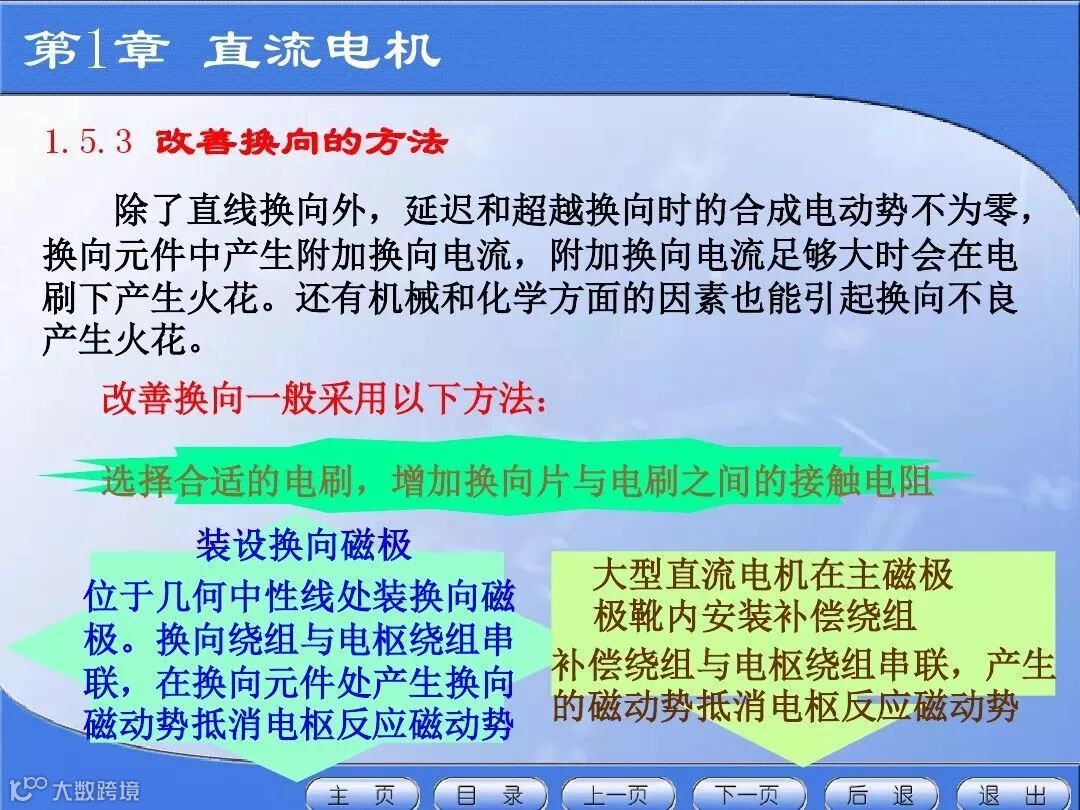 第1章 直流电机

1.5.3 改善换向的方法

除了直线换向外，延迟和超越换向时的合成电动势不为零，换向元件中产生附加换向电流，附加换向电流足够大时会在电刷下产生火花。还有机械和化学方面的因素也能引起换向不良产生火花。

改善换向一般采用以下方法：

选择合适的电刷，增加换向片与电刷之间的接触电阻

装设换向磁极

位于几何中性线处装换向磁极。换向绕组与电枢绕组串联，在换向元件处产生换向磁动势抵消电枢反应磁动势

大型直流电机在主磁极极靴内安装补偿绕组

补偿绕组与电枢绕组串联，产生的磁动势抵消电枢反应磁动势

大数跨境

主 页 目 录 上一页 下一页 后 退 退 出